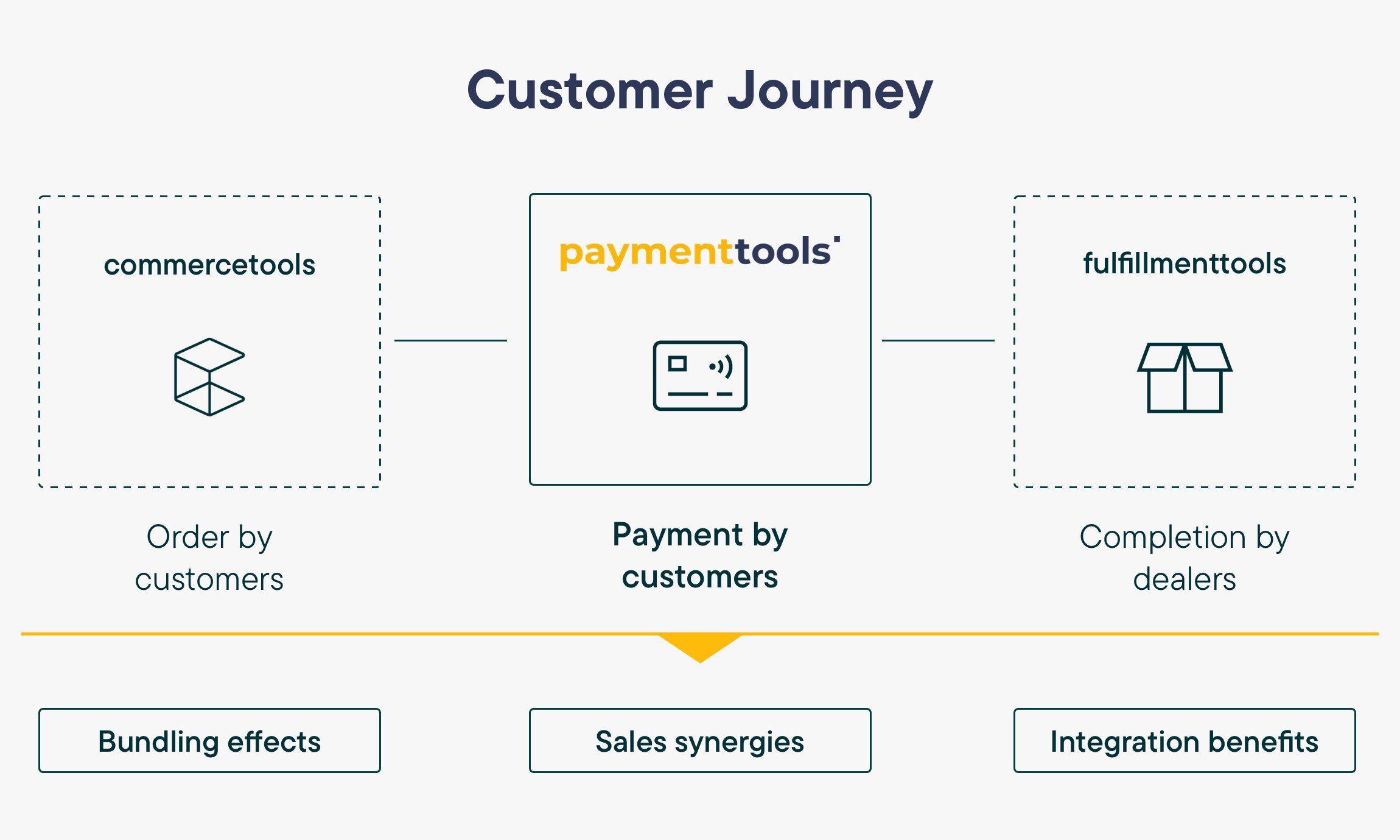 Customer Journey

commercetools

paymenttools

fulfillmenttools

Order by customers

Payment by customers

Completion by dealers

Bundling effects

Sales synergies

Integration benefits